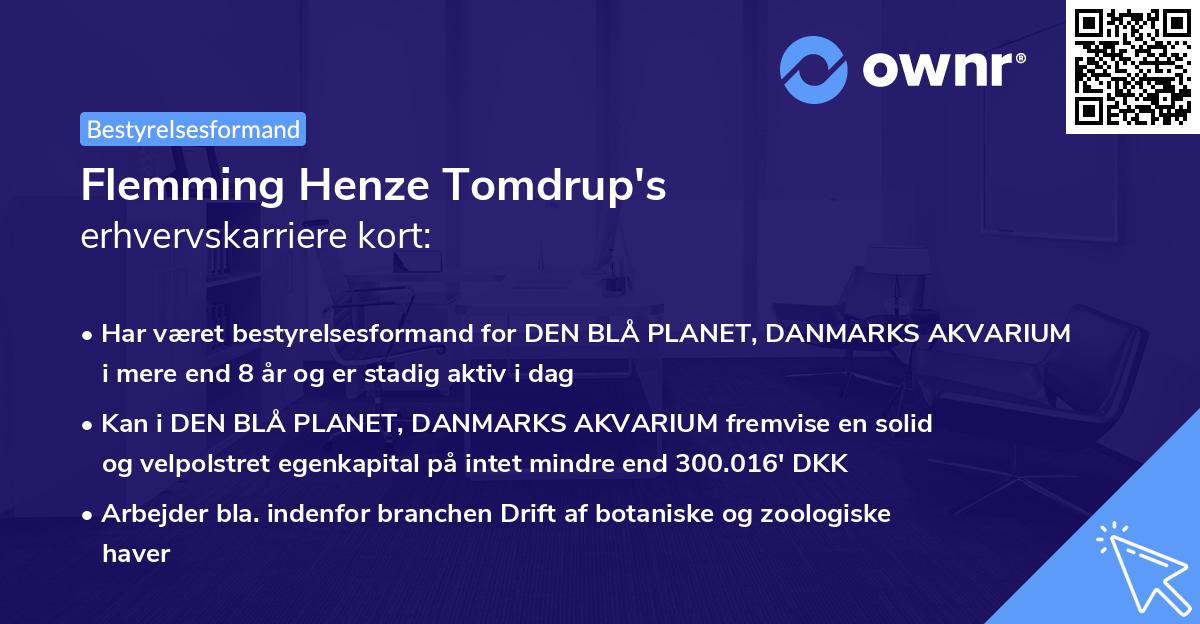 ownr®

Bestyrelsesformand

Flemming Henze Tomdrup's
erhvervskarriere kort:

• Har været bestyrelsesformand for DEN BLÅ PLANET, DANMARKS AKVARIUM i mere end 8 år og er stadig aktiv i dag

• Kan i DEN BLÅ PLANET, DANMARKS AKVARIUM fremvise en solid og velpolstret egenkapital på intet mindre end 300.016' DKK

• Arbejder bla. indenfor branchen Drift af botaniske og zoologiske haver